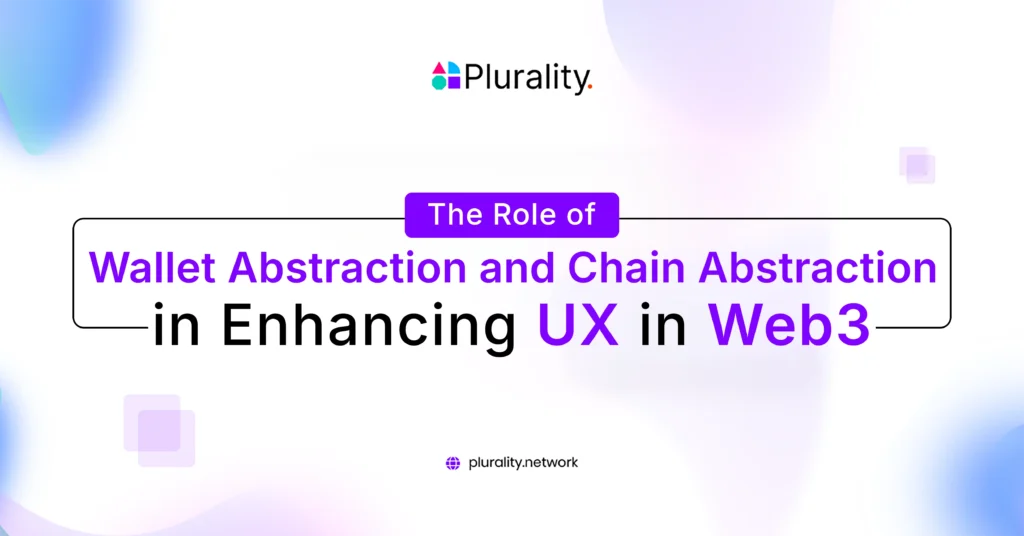 Plurality.

The Role of
Wallet Abstraction and Chain Abstraction
in Enhancing UX in Web3

plurality.network